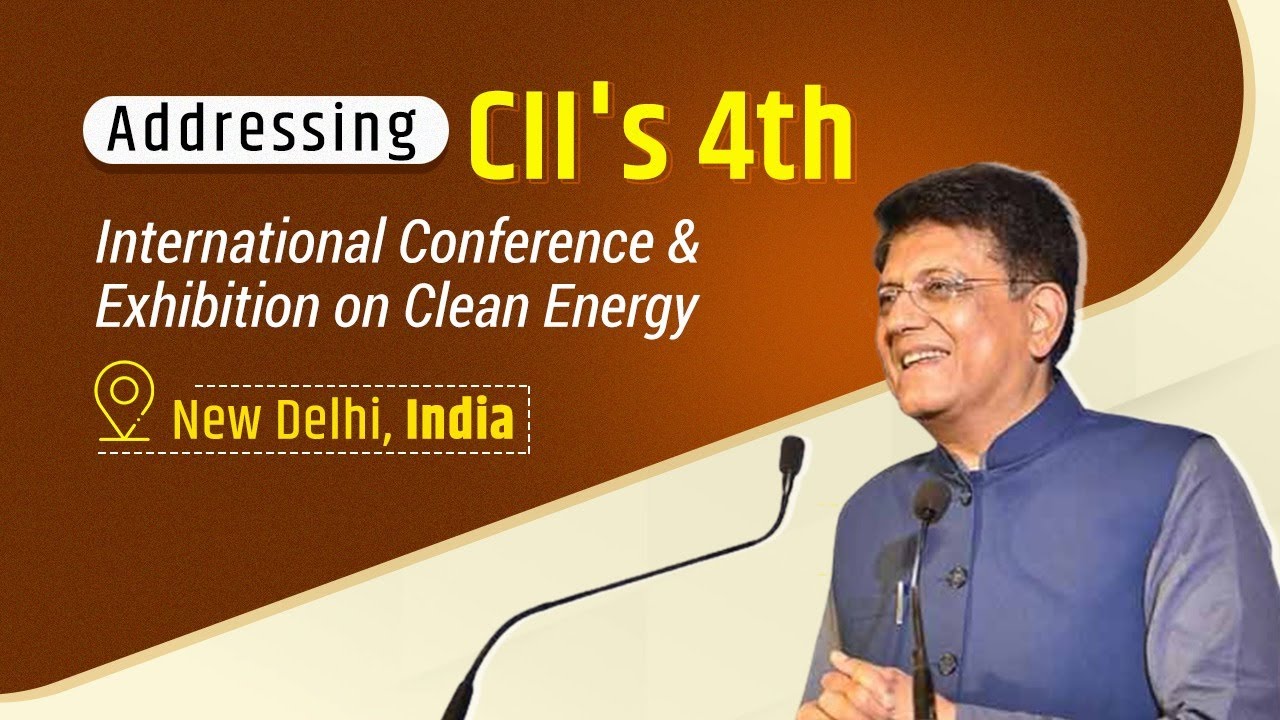 Addressing CII's 4th

International Conference & Exhibition on Clean Energy

New Delhi, India